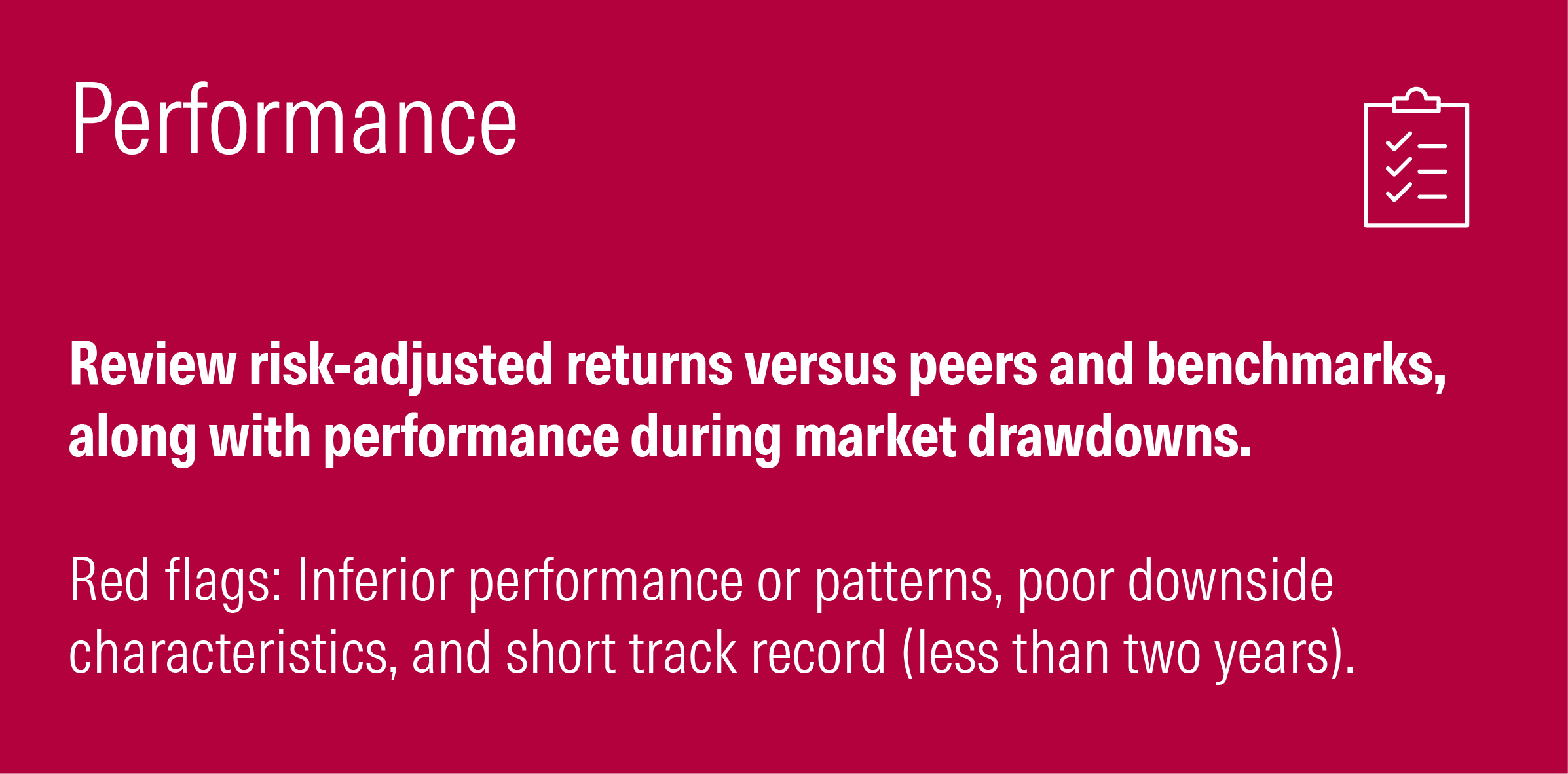 Performance

Review risk-adjusted returns versus peers and benchmarks, along with performance during market drawdowns.

Red flags: Inferior performance or patterns, poor downside characteristics, and short track record (less than two years).